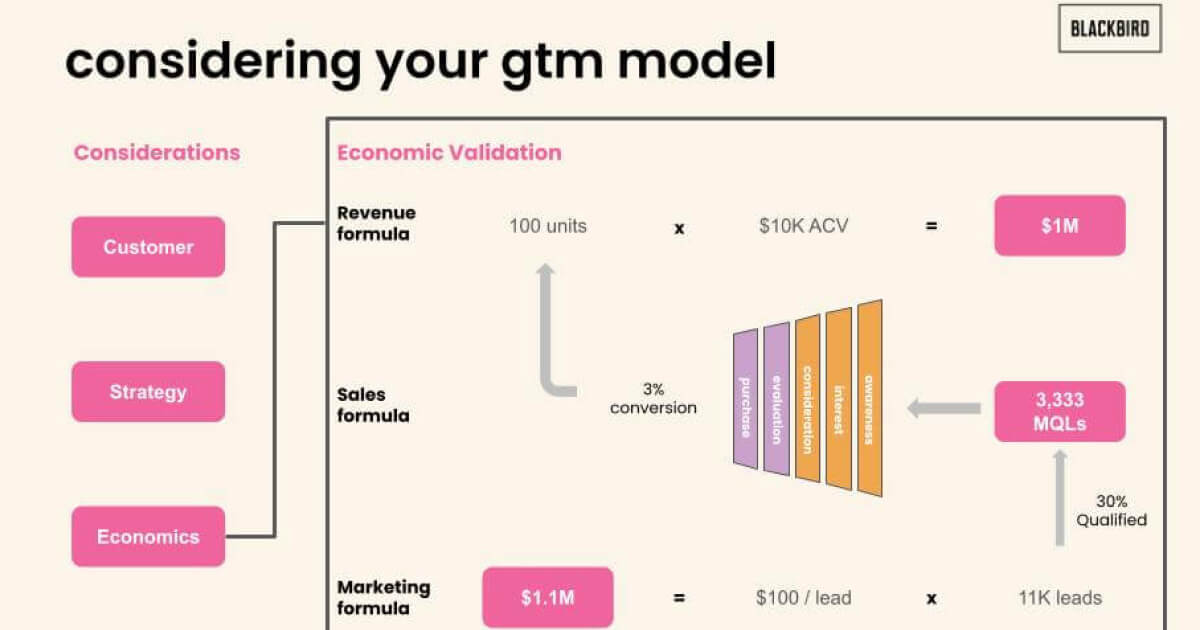 BLACKBIRD

considering your gtm model

Considerations

Customer

Strategy

Economics

Economic Validation

Revenue formula 100 units x $10K ACV = $1M

Sales formula 3% conversion

purchase evaluation consideration interest awareness

3,333 MQLs

30% Qualified

Marketing formula $1.1M = $100 / lead x 11K leads